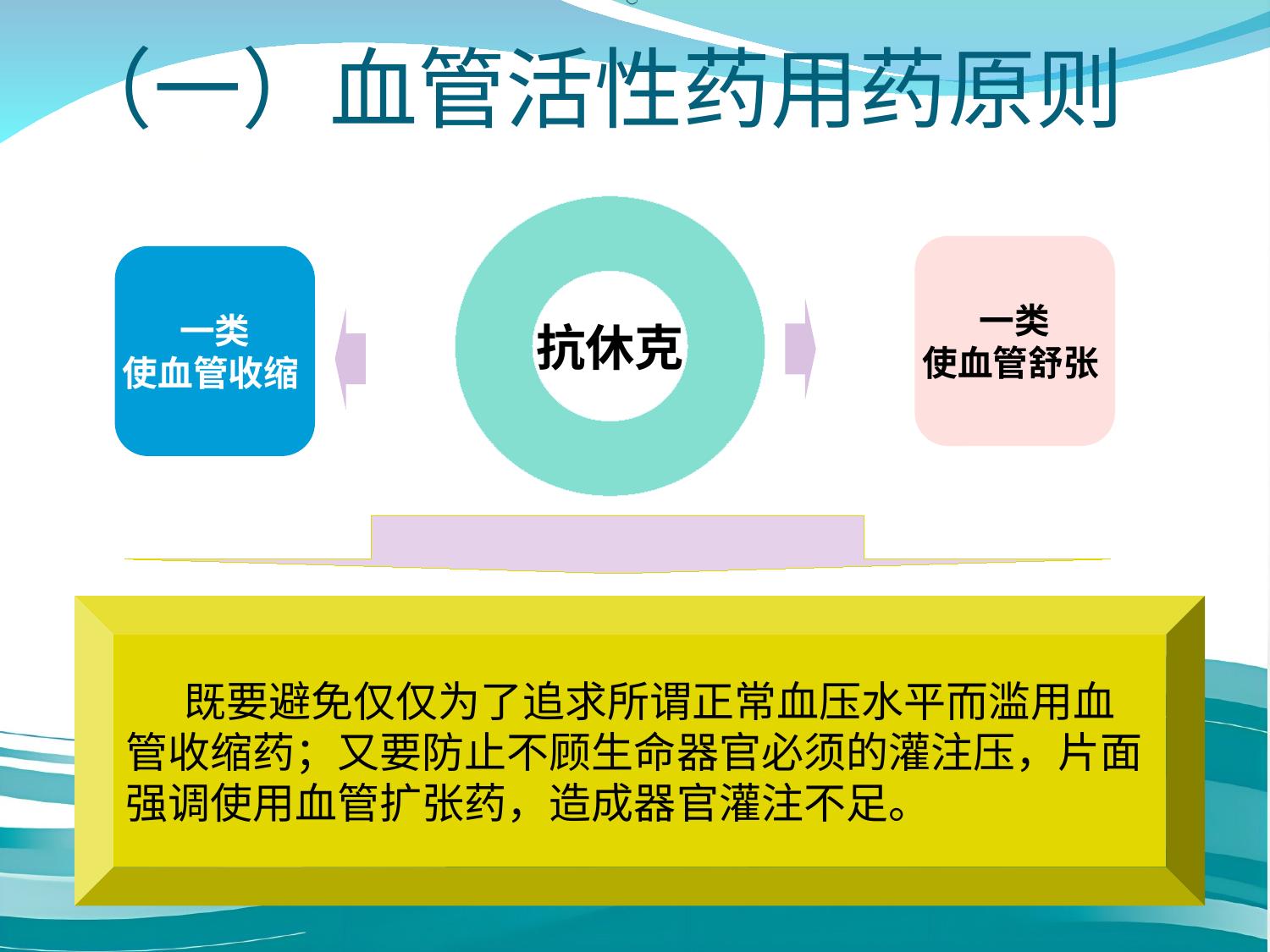 （一）血管活性药用药原则

一类
使血管收缩

抗休克

一类
使血管舒张

既要避免仅仅为了追求所谓正常血压水平而滥用血管收缩药；又要防止不顾生命器官必须的灌注压，片面强调使用血管扩张药，造成器官灌注不足。